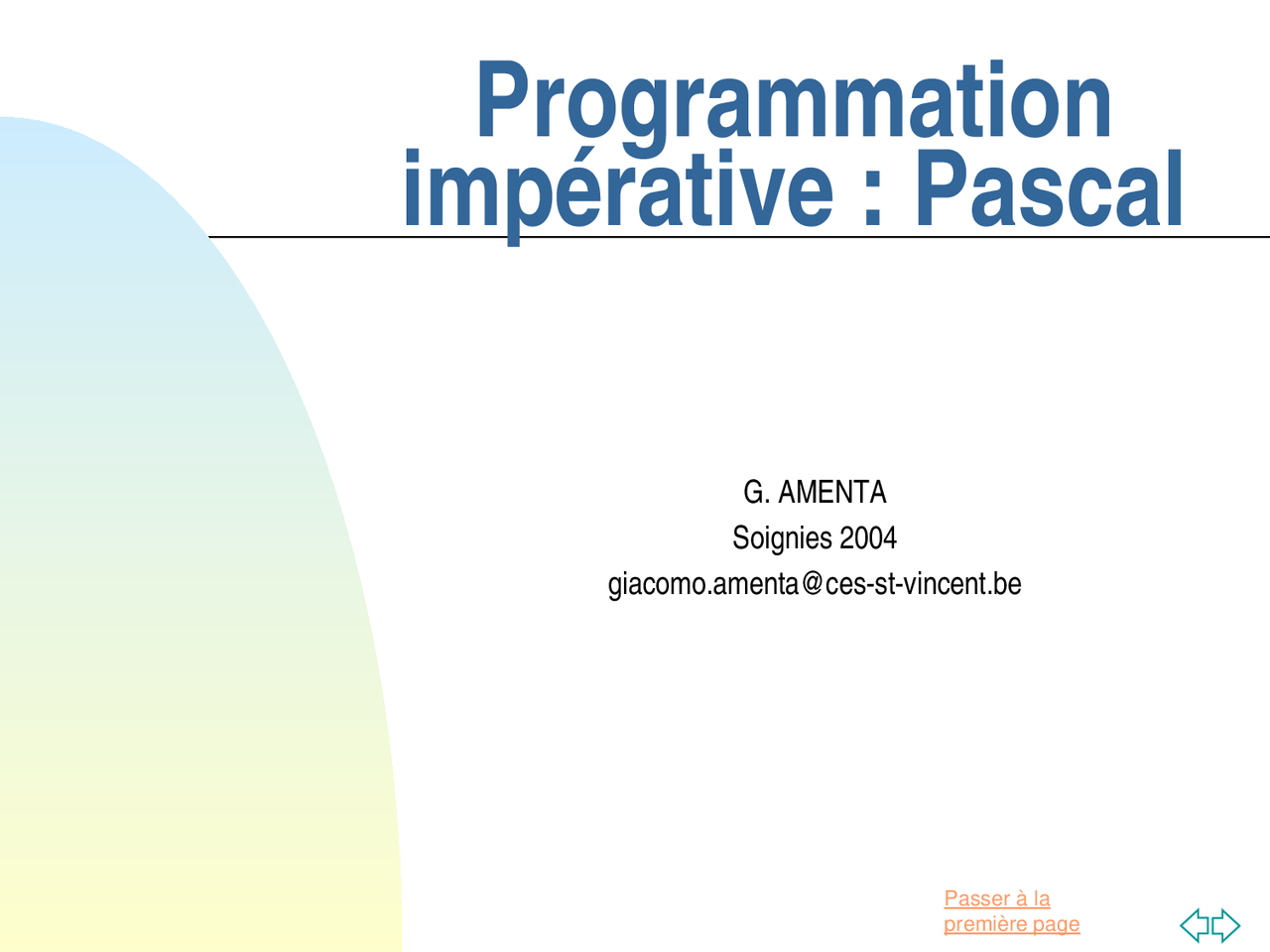 Programmation impérative : Pascal

G. AMENTA
Soignies 2004
giacomo.amenta@ces-st-vincent.be

Passer à la première page